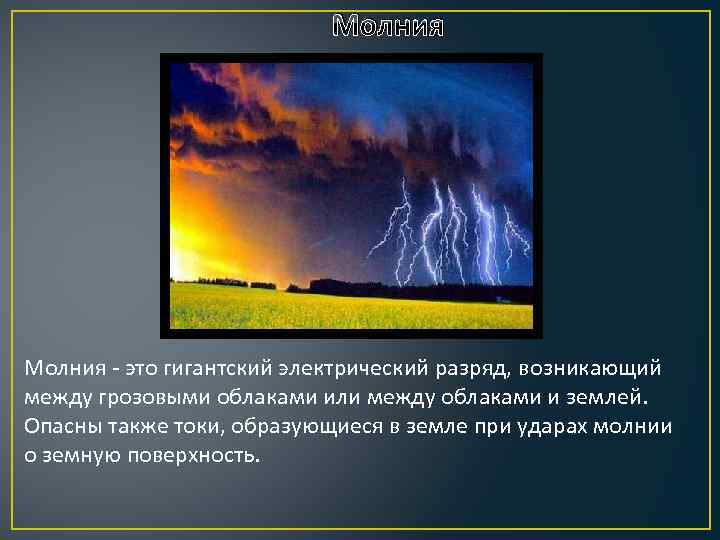 Молния

Молния - это гигантский электрический разряд, возникающий между грозовыми облаками или между облаками и землей. Опасны также токи, образующиеся в земле при ударах молнии о земную поверхность.